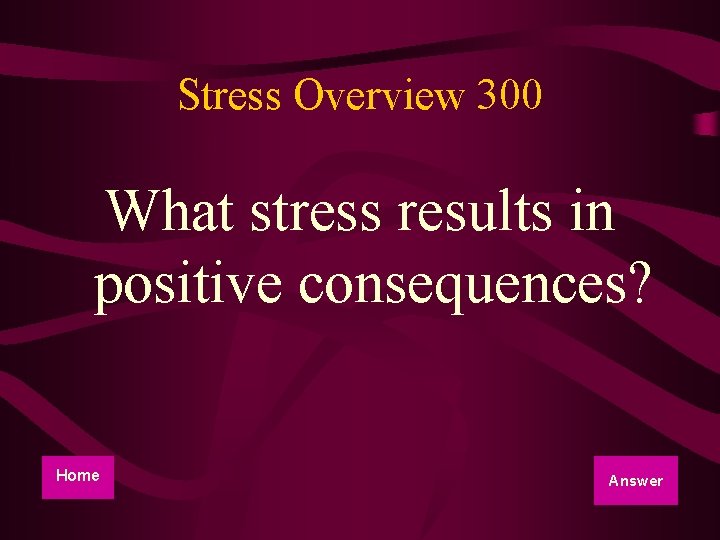 Stress Overview 300

What stress results in positive consequences?

Home

Answer